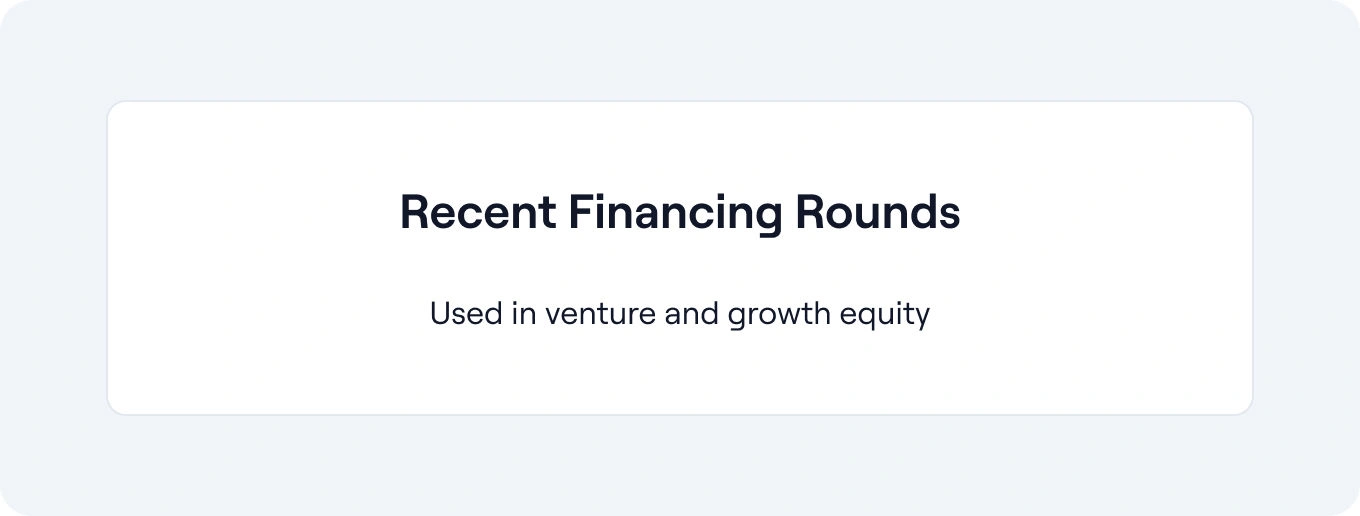 Recent Financing Rounds

Used in venture and growth equity